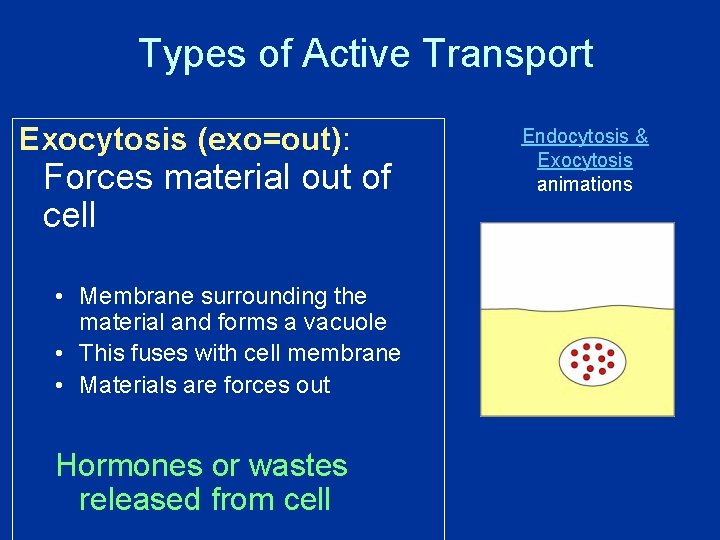 Types of Active Transport

Exocytosis (exo=out): Forces material out of cell

• Membrane surrounding the material and forms a vacuole
• This fuses with cell membrane
• Materials are forces out

Hormones or wastes released from cell

Endocytosis & Exocytosis animations